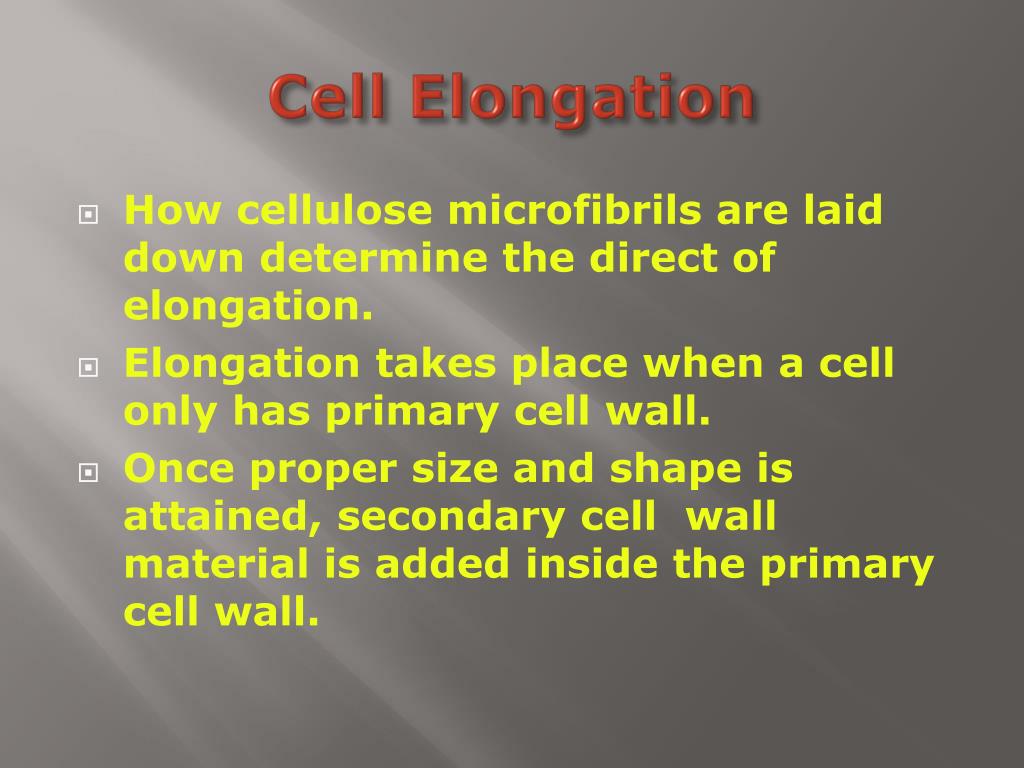 Cell Elongation

How cellulose microfibrils are laid down determine the direct of elongation.

Elongation takes place when a cell only has primary cell wall.

Once proper size and shape is attained, secondary cell wall material is added inside the primary cell wall.